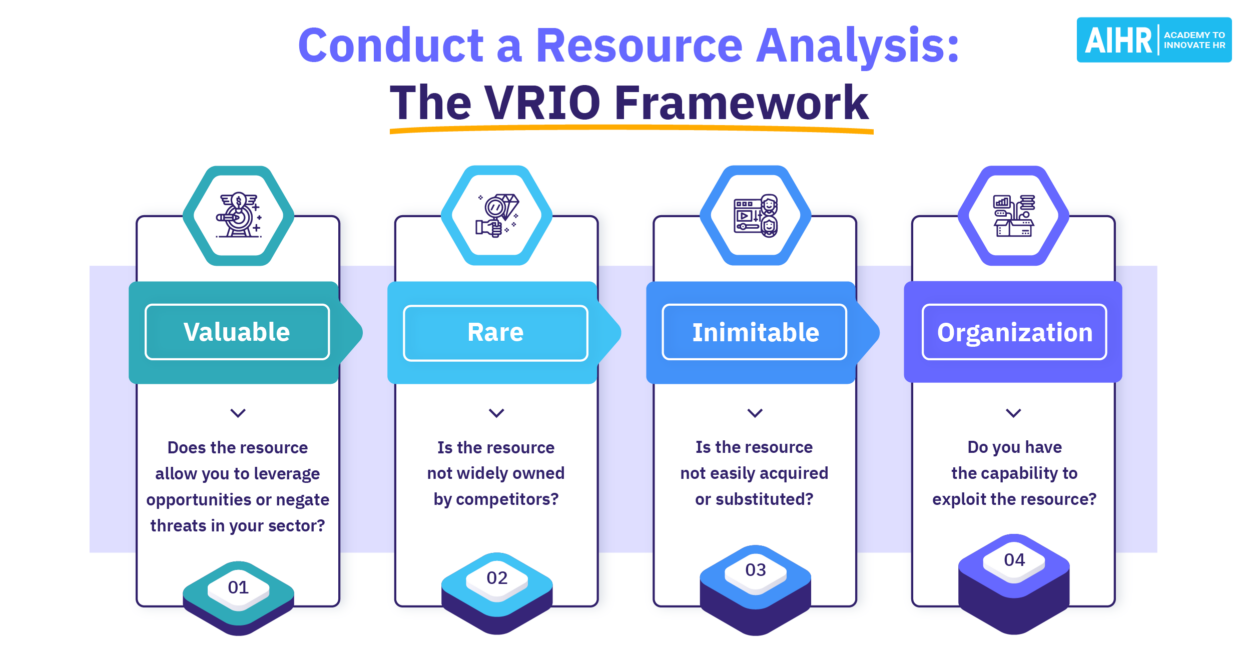 Conduct a Resource Analysis:
The VRIO Framework

AIHR ACADEMY TO INNOVATE HR

Valuable

Does the resource allow you to leverage opportunities or negate threats in your sector?

01

Rare

Is the resource not widely owned by competitors?

02

Inimitable

Is the resource not easily acquired or substituted?

03

Organization

Do you have the capability to exploit the resource?

04